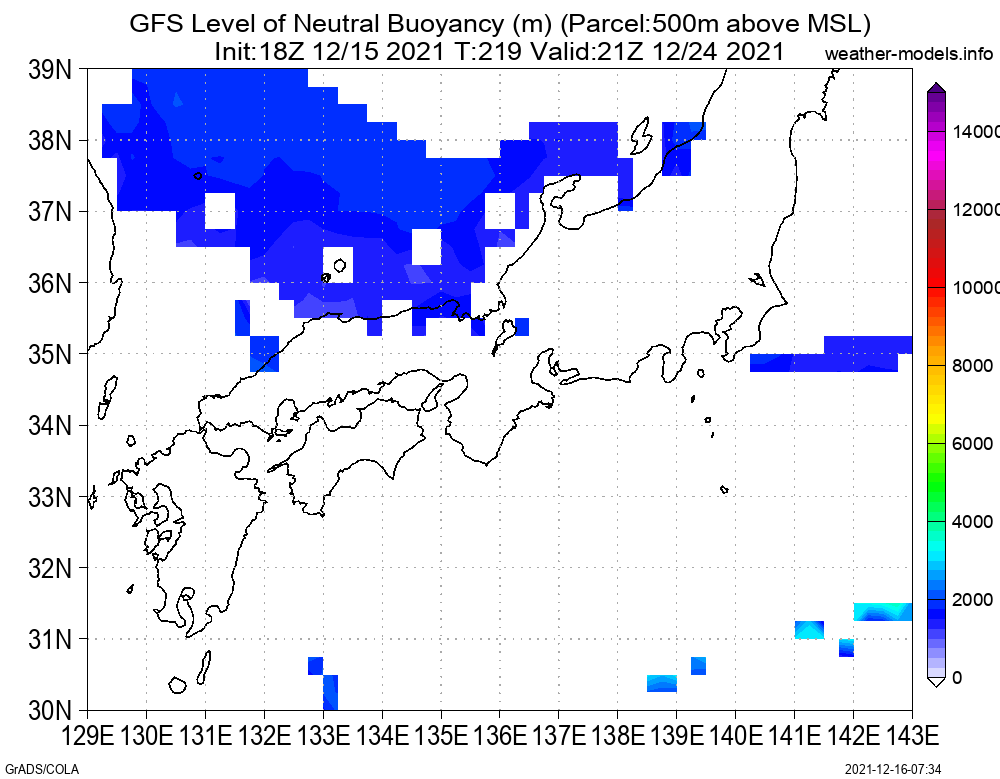 GFS Level of Neutral Buoyancy (m) (Parcel:500m above MSL)
Init:18Z 12/15 2021 T:219 Valid:21Z 12/24 2021
weather-models.info

39N
38N
37N
36N
35N
34N
33N
32N
31N
30N

129E 130E 131E 132E 133E 134E 135E 136E 137E 138E 139E 140E 141E 142E 143E

14000
12000
10000
8000
6000
4000
2000
0

GrADS/COLA
2021-12-16-07:34